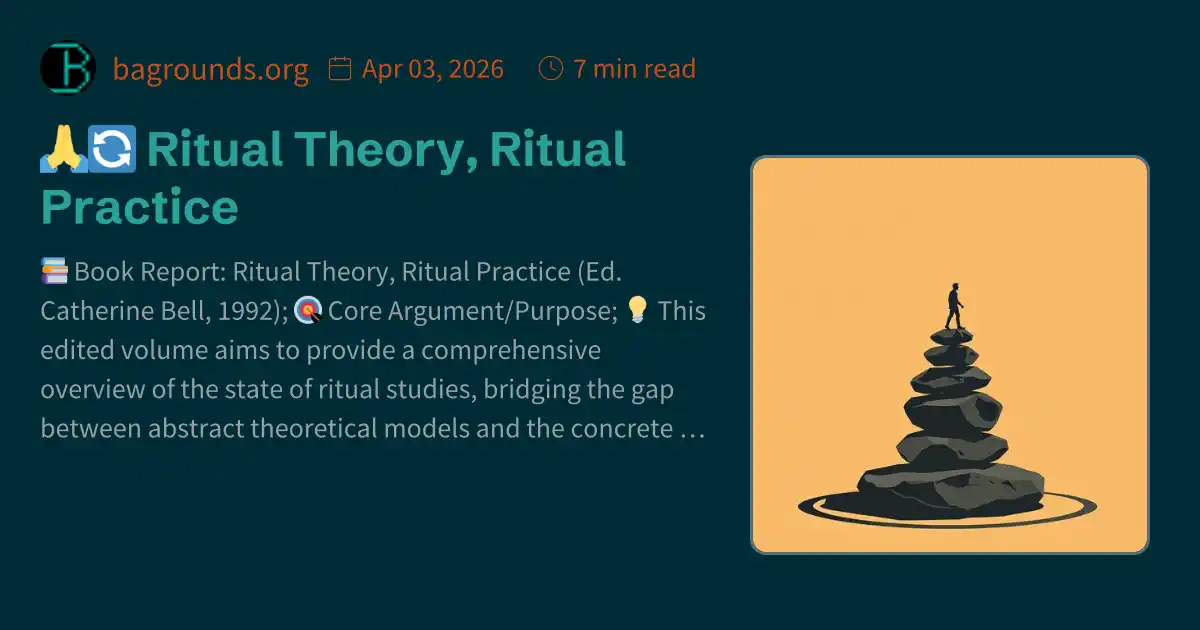 bagrounds.org Apr 03, 2026 7 min read

🙏🔄 Ritual Theory, Ritual Practice

📚 Book Report: Ritual Theory, Ritual Practice (Ed. Catherine Bell, 1992); 🎯 Core Argument/Purpose; 💡 This edited volume aims to provide a comprehensive overview of the state of ritual studies, bridging the gap between abstract theoretical models and the concrete …